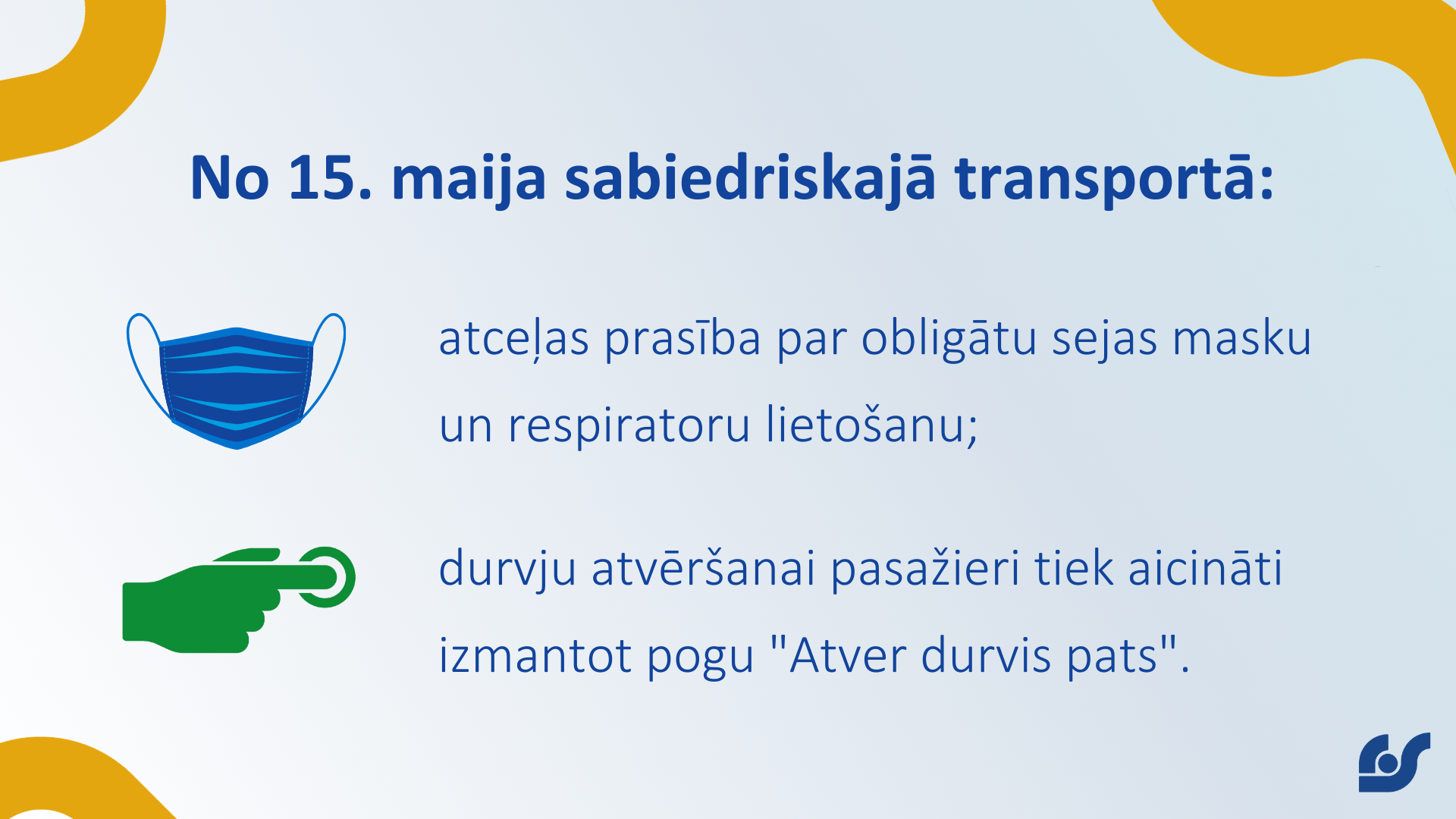 No 15. maija sabiedriskajā transportā:

atceļas prasība par obligātu sejas masku un respiratoru lietošanu;

durvju atvēršanai pasažieri tiek aicināti izmantot pogu "Atver durvis pats".